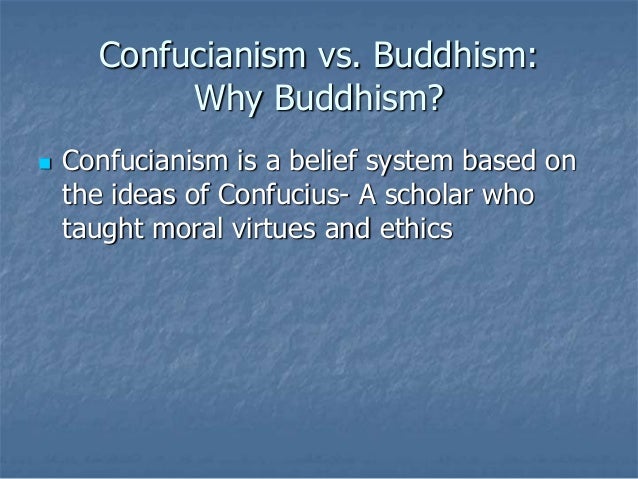 Confucianism vs. Buddhism: Why Buddhism?

Confucianism is a belief system based on the ideas of Confucius- A scholar who taught moral virtues and ethics